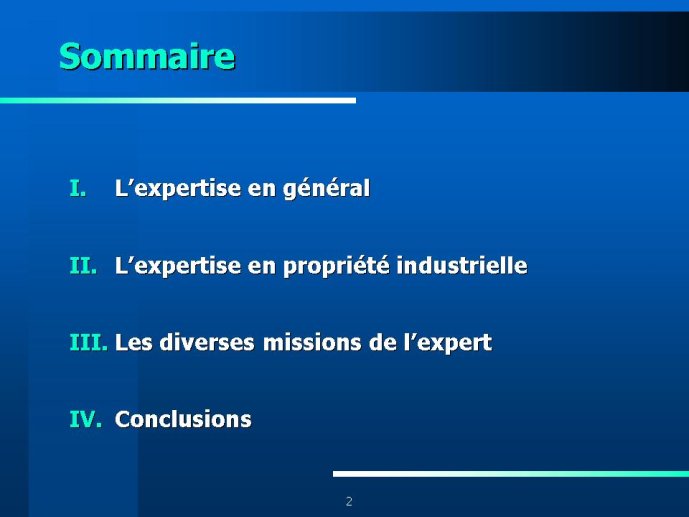 Sommaire

I. L’expertise en général

II. L’expertise en propriété industrielle

III. Les diverses missions de l’expert

IV. Conclusions

2